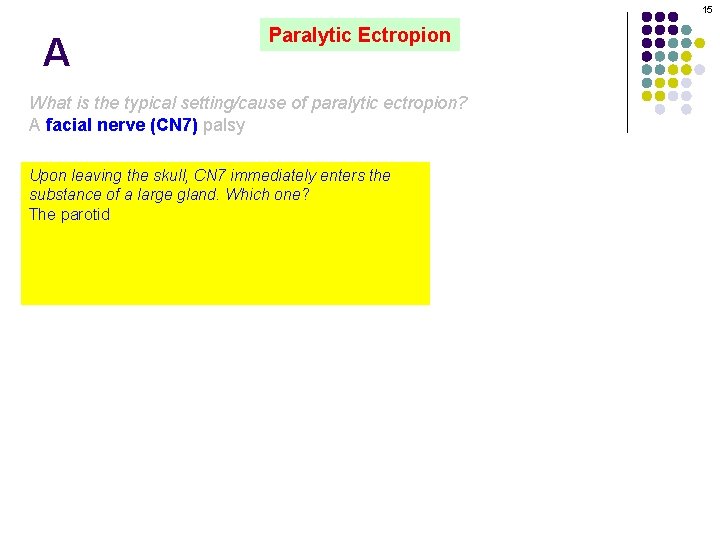 15

A

Paralytic Ectropion

What is the typical setting/cause of paralytic ectropion?
A facial nerve (CN7) palsy

Upon leaving the skull, CN7 immediately enters the substance of a large gland. Which one?
The parotid